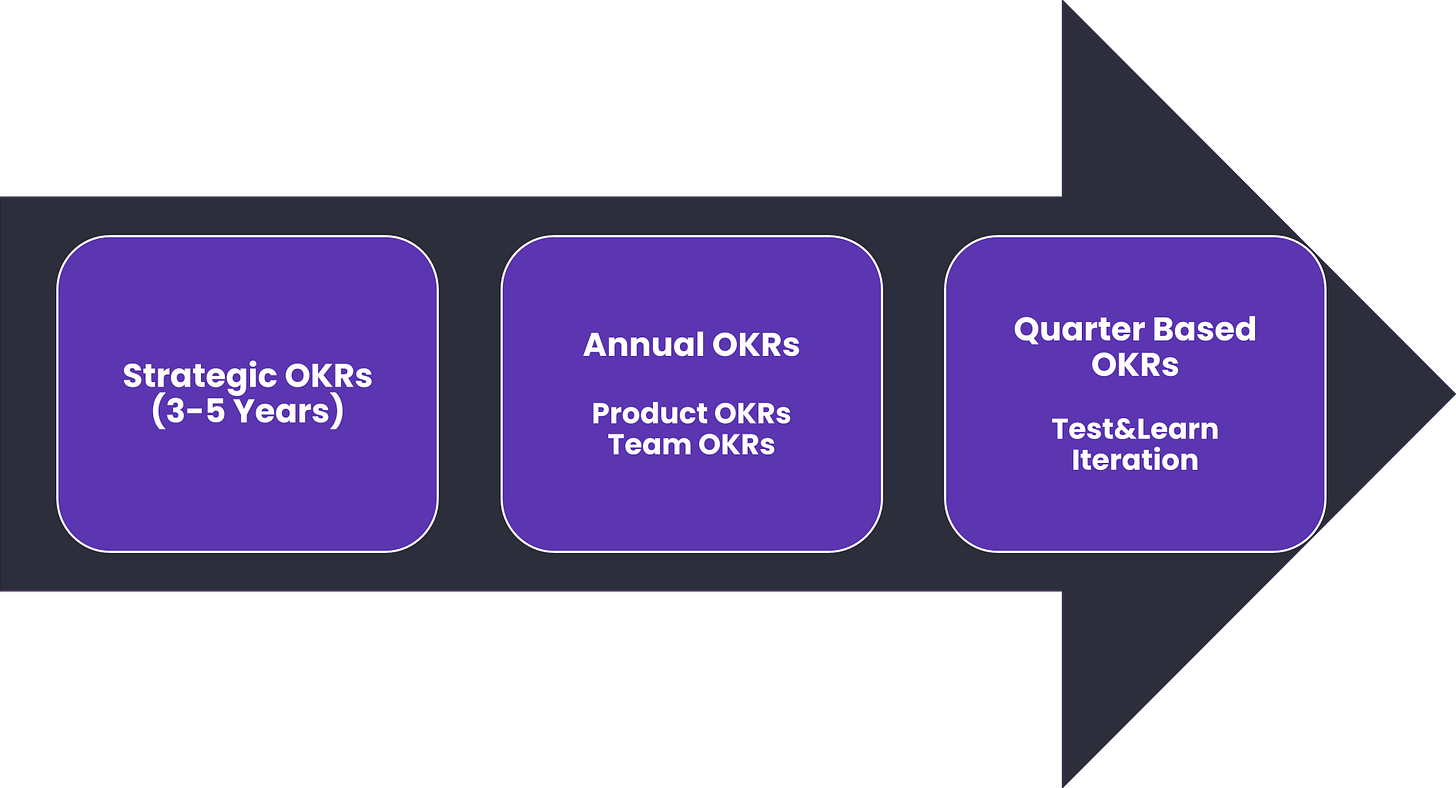 Strategic OKRs
(3-5 Years)

Annual OKRs

Product OKRs
Team OKRs

Quarter Based
OKRs

Test&Learn
Iteration